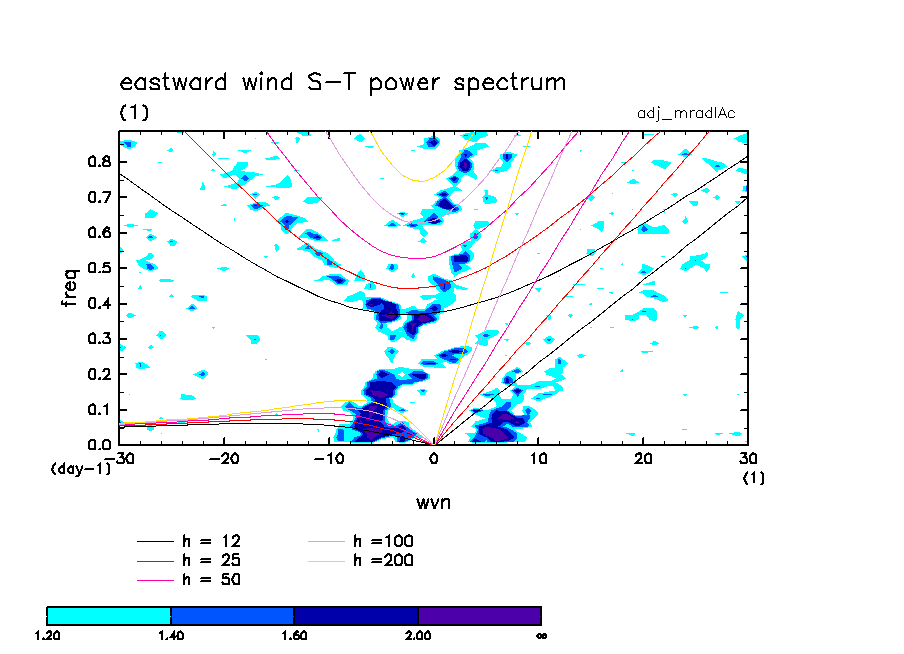 eastward wind S-T power spectrum
(1)
adj_mradlAc

freq
0.8
0.7
0.6
0.5
0.4
0.3
0.2
0.1
0.0
(day-1)
-30
-20
-10
0
10
20
30
(1)
wvn

h = 12
h = 25
h = 50
h =100
h =200

1.20
1.40
1.60
2.00
∞